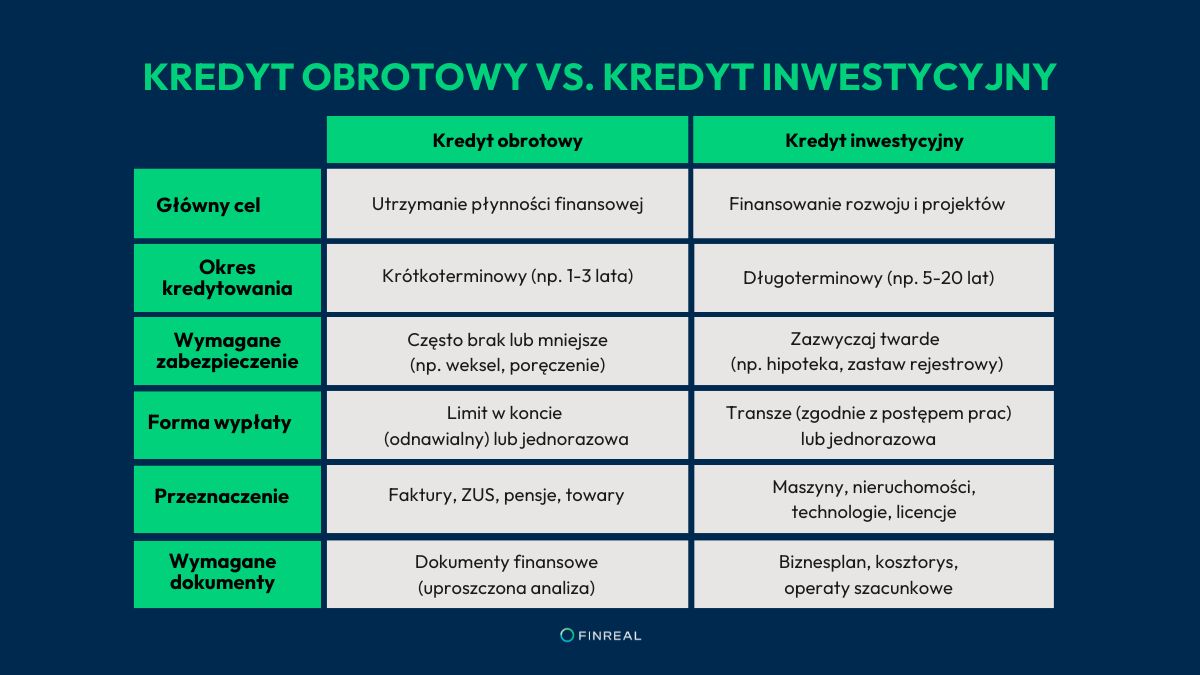 KREDYT OBROTOWY VS. KREDYT INWESTYCYJNY

| | Kredyt obrotowy | Kredyt inwestycyjny |
|---|---|---|
| Główny cel | Utrzymanie płynności finansowej | Finansowanie rozwoju i projektów |
| Okres kredytowania | Krótkoterminowy (np. 1-3 lata) | Długoterminowy (np. 5-20 lat) |
| Wymagane zabezpieczenie | Często brak lub mniejsze (np. weksel, poręczenie) | Zazwyczaj twarde (np. hipoteka, zastaw rejestrowy) |
| Forma wypłaty | Limit w koncie (odnawialny) lub jednorazowa | Transze (zgodnie z postępem prac) lub jednorazowa |
| Przeznaczenie | Faktury, ZUS, pensje, towary | Maszyny, nieruchomości, technologie, licencje |
| Wymagane dokumenty | Dokumenty finansowe (uproszczona analiza) | Biznesplan, kosztorys, operaty szacunkowe |

FINREAL